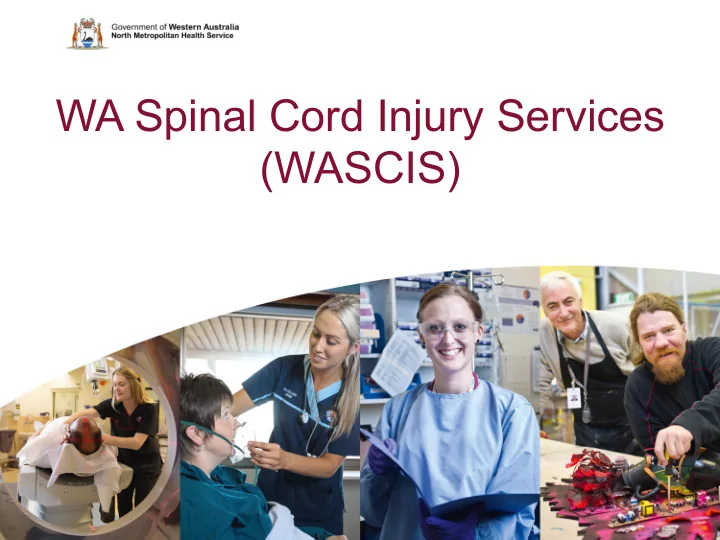 Government of Western Australia
North Metropolitan Health Service

WA Spinal Cord Injury Services (WASCIS)